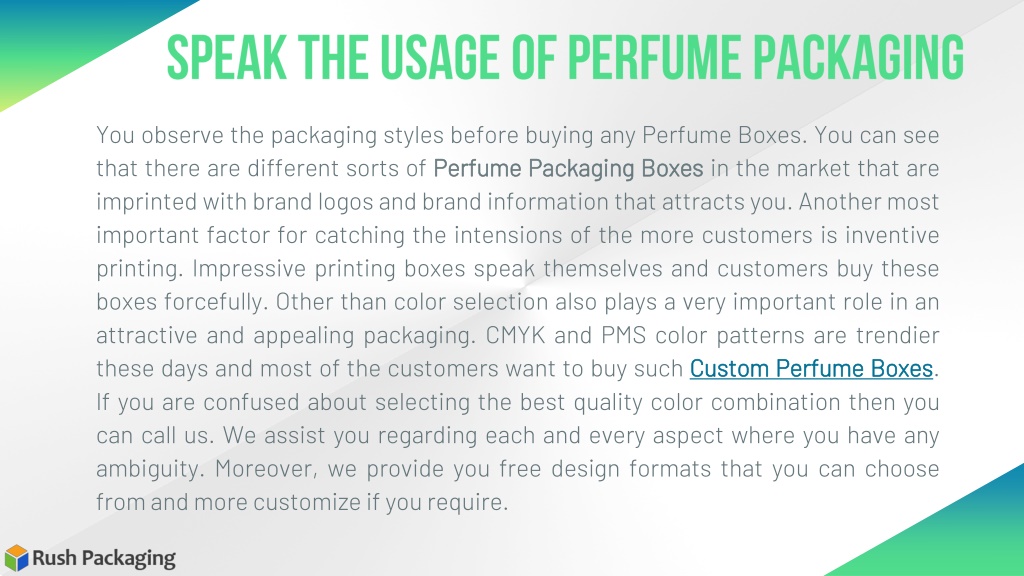 SPEAK THE USAGE OF PERFUME PACKAGING

You observe the packaging styles before buying any Perfume Boxes. You can see that there are different sorts of Perfume Packaging Boxes in the market that are imprinted with brand logos and brand information that attracts you. Another most important factor for catching the intensions of the more customers is inventive printing. Impressive printing boxes speak themselves and customers buy these boxes forcefully. Other than color selection also plays a very important role in an attractive and appealing packaging. CMYK and PMS color patterns are trendier these days and most of the customers want to buy such Custom Perfume Boxes. If you are confused about selecting the best quality color combination then you can call us. We assist you regarding each and every aspect where you have any ambiguity. Moreover, we provide you free design formats that you can choose from and more customize if you require.

Rush Packaging